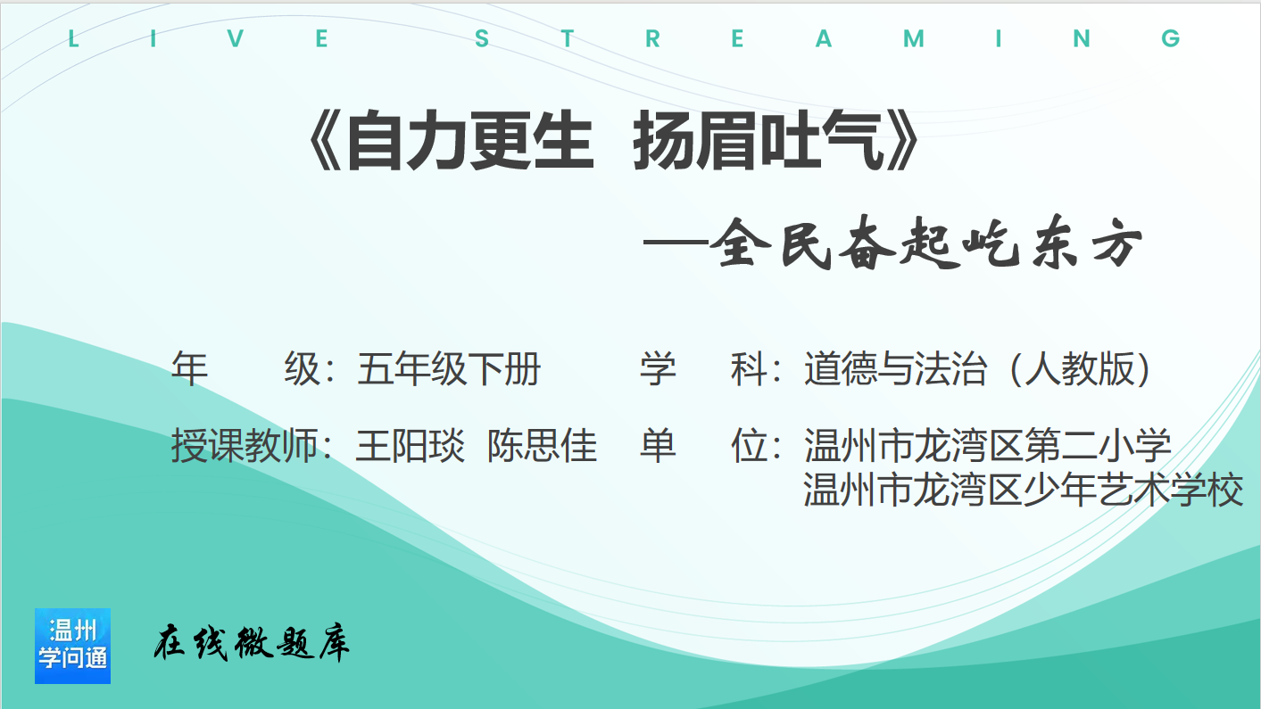 LIVE STREAMING

《自力更生 扬眉吐气》

—全民奋起屹东方

年 级：五年级下册 学 科：道德与法治（人教版）

授课教师：王阳琰 陈思佳 单 位：温州市龙湾区第二小学
温州市龙湾区少年艺术学校

温州学问通

在线微题库